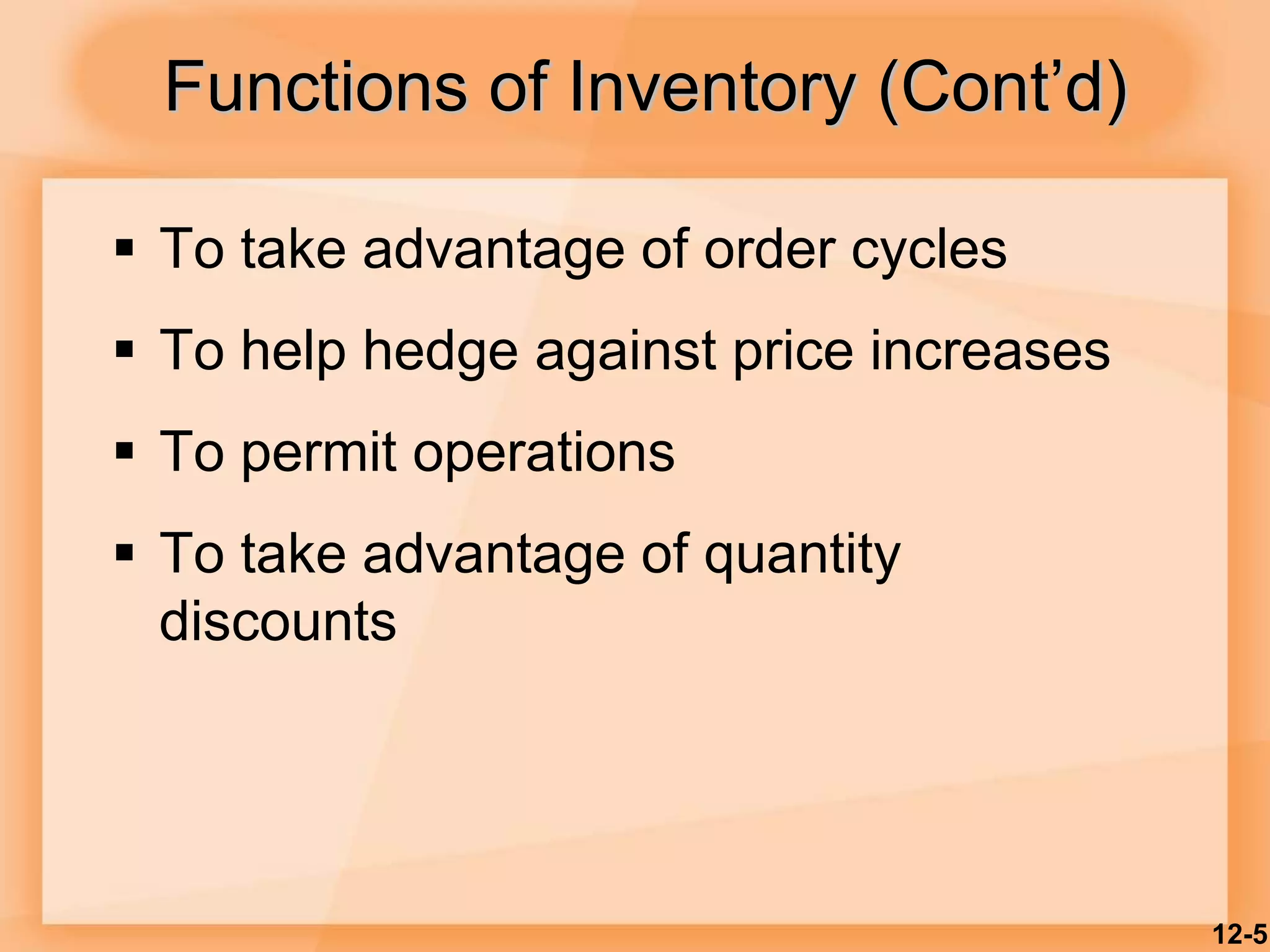 Functions of Inventory (Cont’d)

▪ To take advantage of order cycles

▪ To help hedge against price increases

▪ To permit operations

▪ To take advantage of quantity discounts

12-5